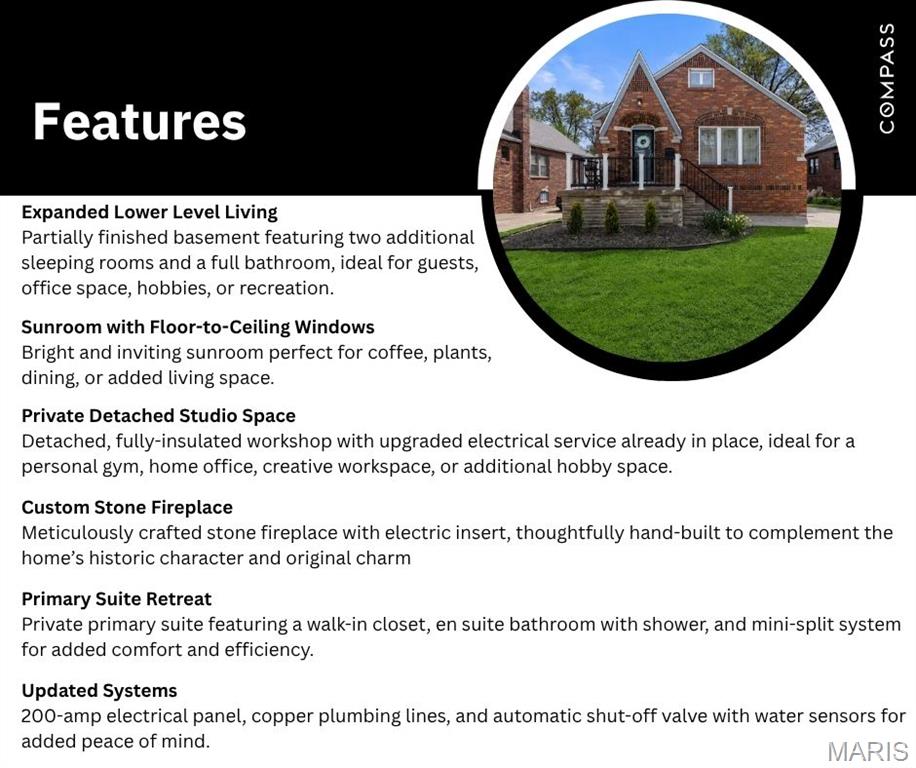 Features

COMPASS

Expanded Lower Level Living
Partially finished basement featuring two additional sleeping rooms and a full bathroom, ideal for guests, office space, hobbies, or recreation.

Sunroom with Floor-to-Ceiling Windows
Bright and inviting sunroom perfect for coffee, plants, dining, or added living space.

Private Detached Studio Space
Detached, fully-insulated workshop with upgraded electrical service already in place, ideal for a personal gym, home office, creative workspace, or additional hobby space.

Custom Stone Fireplace
Meticulously crafted stone fireplace with electric insert, thoughtfully hand-built to complement the home's historic character and original charm

Primary Suite Retreat
Private primary suite featuring a walk-in closet, en suite bathroom with shower, and mini-split system for added comfort and efficiency.

Updated Systems
200-amp electrical panel, copper plumbing lines, and automatic shut-off valve with water sensors for added peace of mind.

MARIS